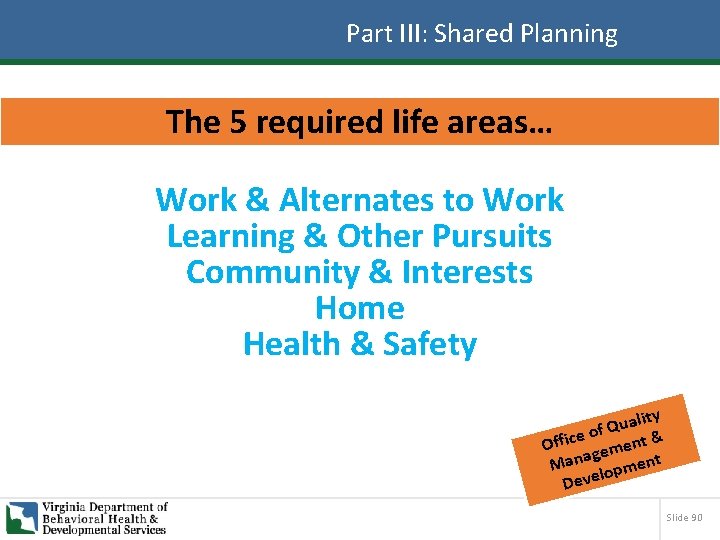 Part III: Shared Planning

The 5 required life areas…

Work & Alternates to Work
Learning & Other Pursuits
Community & Interests
Home
Health & Safety

Office of Quality Management & Development

Virginia Department of Behavioral Health & Developmental Services

Slide 90